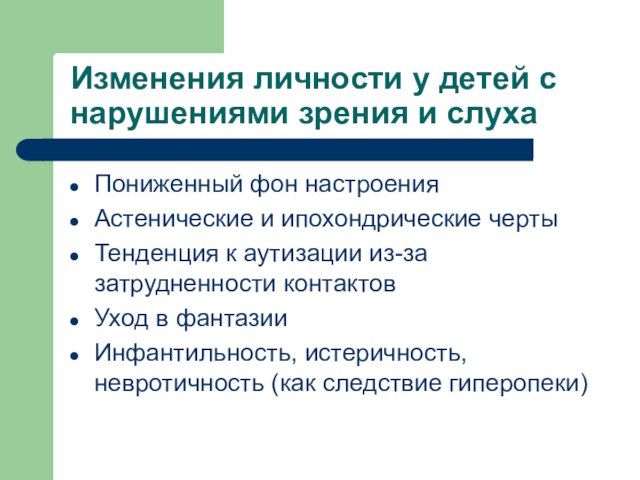 Изменения личности у детей с нарушениями зрения и слуха

- Пониженный фон настроения
- Астенические и ипохондрические черты
- Тенденция к аутизации из-за затрудненности контактов
- Уход в фантазии
- Инфантильность, истеричность, невротичность (как следствие гиперопеки)